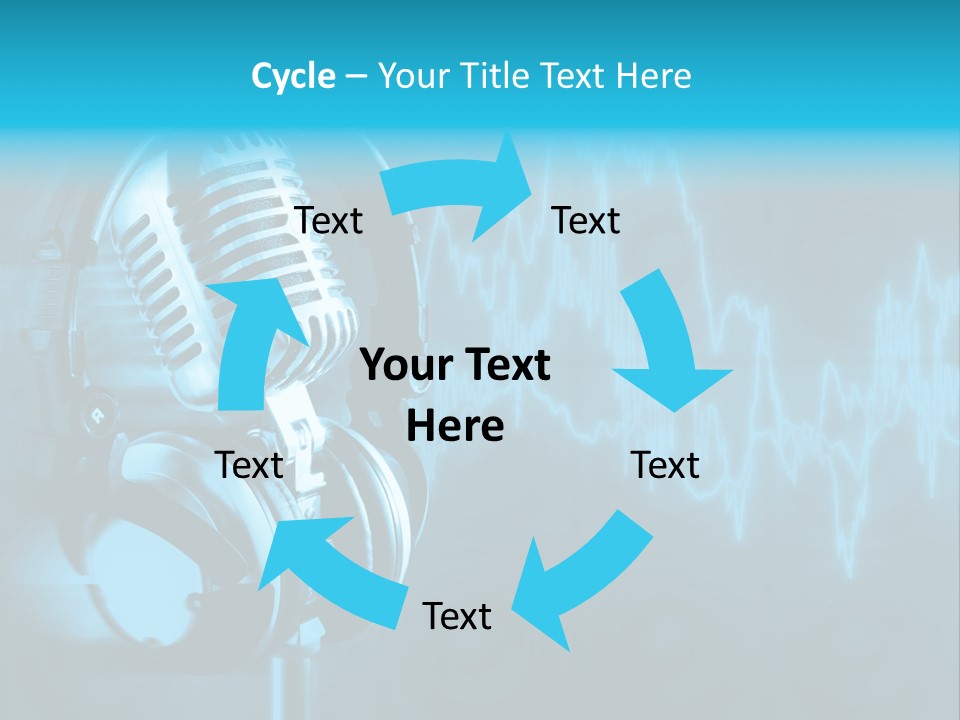 Cycle – Your Title Text Here

Text

Text

Your Text Here

Text

Text

Text